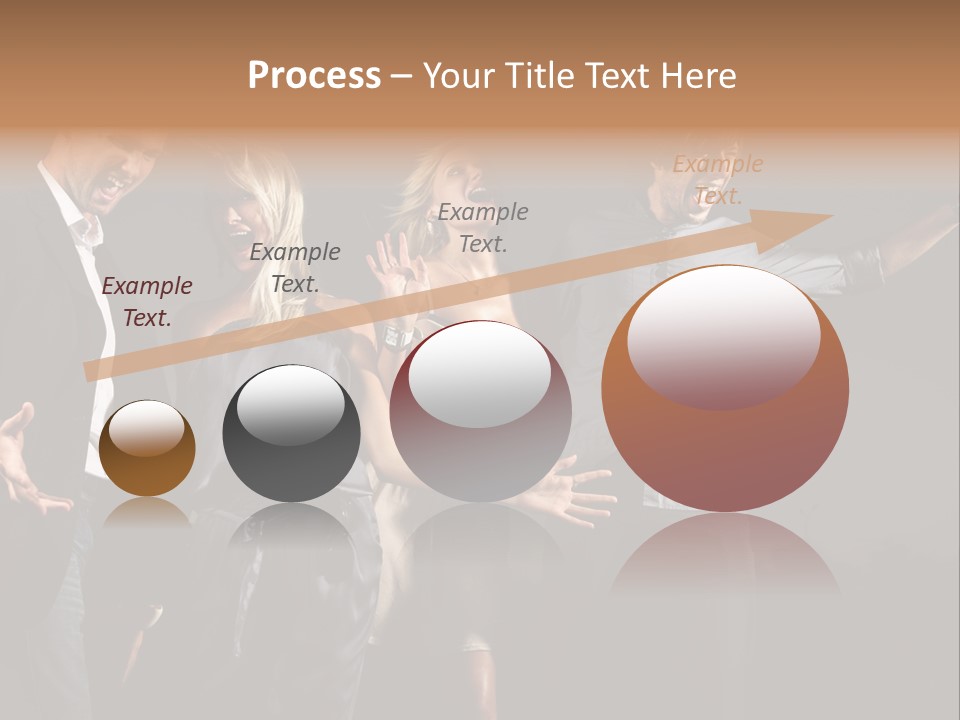 Process – Your Title Text Here

Example Text.

Example Text.

Example Text.

Example Text.